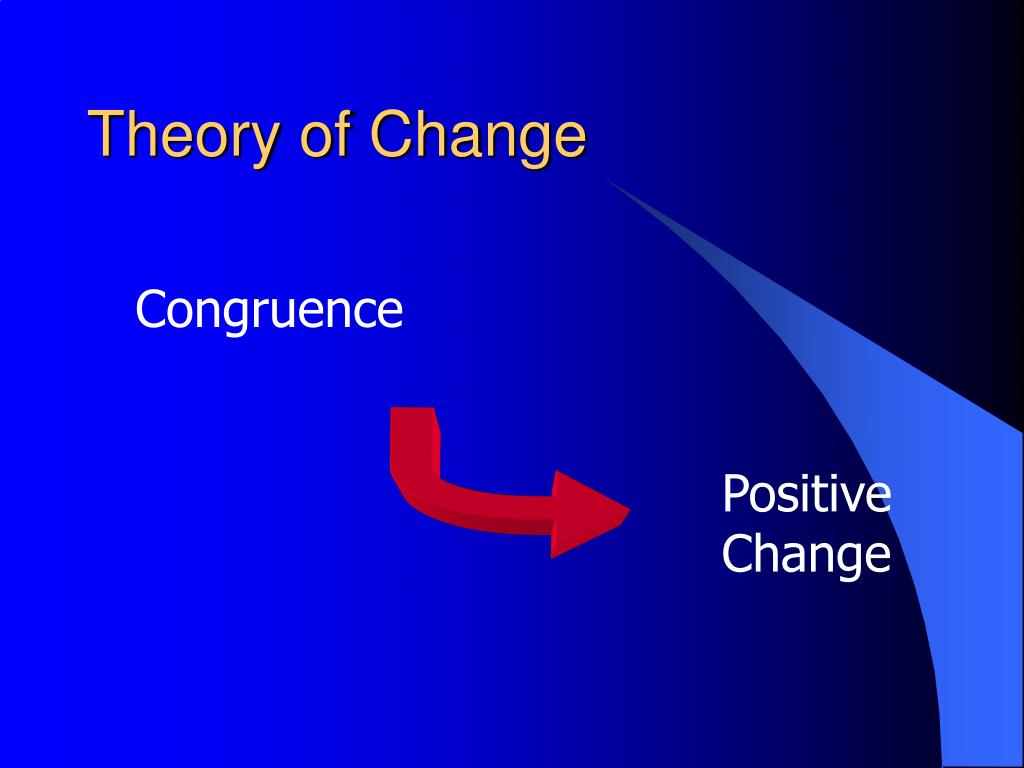 Theory of Change

Congruence

Positive
Change